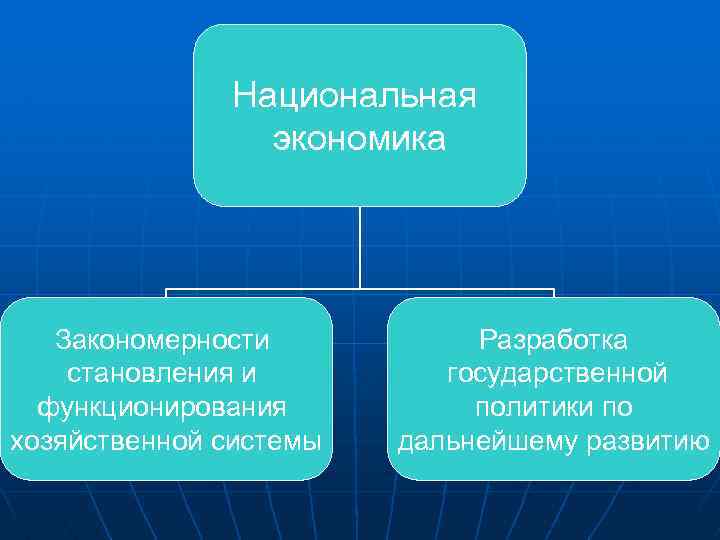 Национальная экономика

Закономерности становления и функционирования хозяйственной системы

Разработка государственной политики по дальнейшему развитию